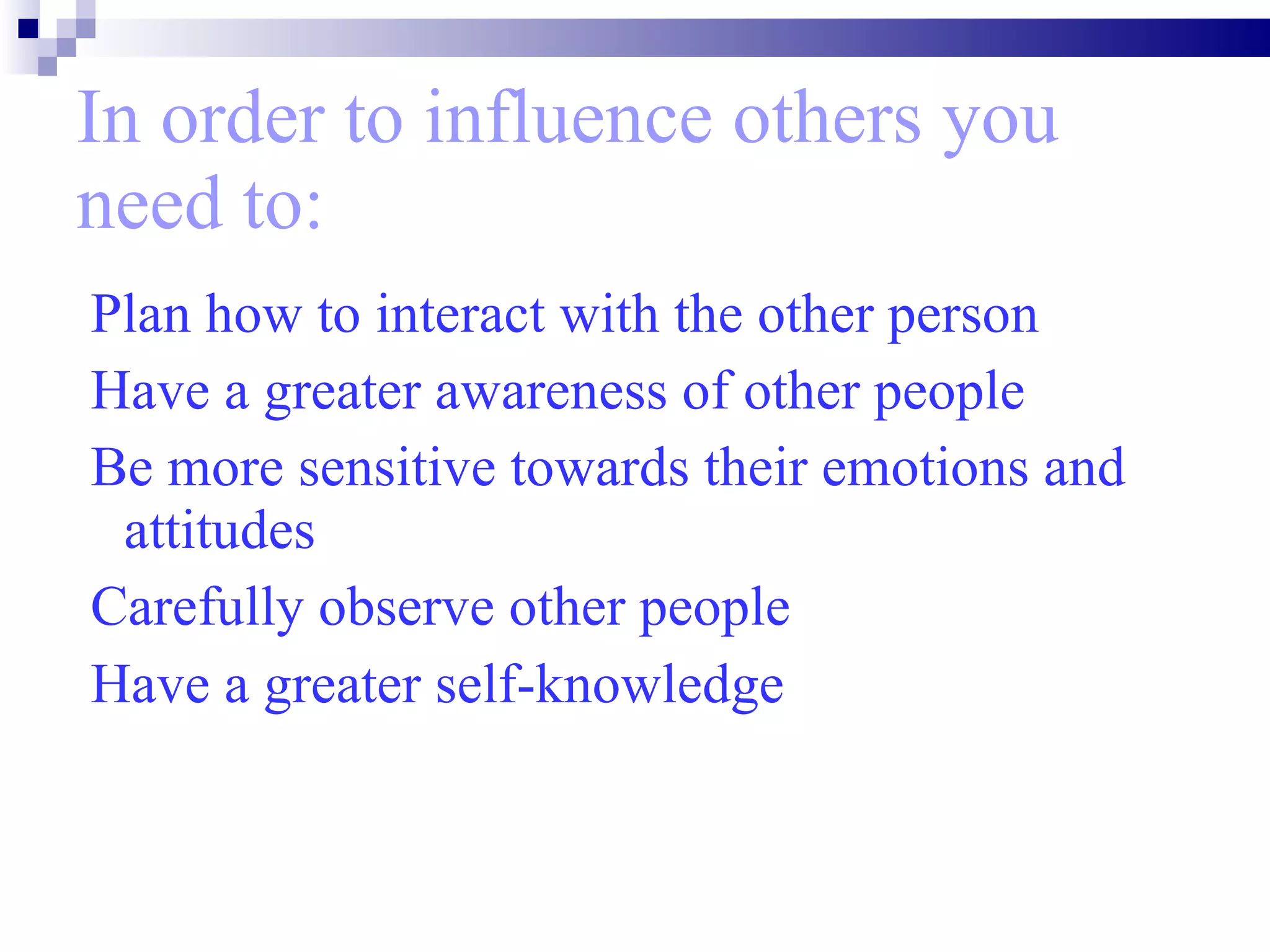 In order to influence others you need to:

Plan how to interact with the other person

Have a greater awareness of other people

Be more sensitive towards their emotions and attitudes

Carefully observe other people

Have a greater self-knowledge